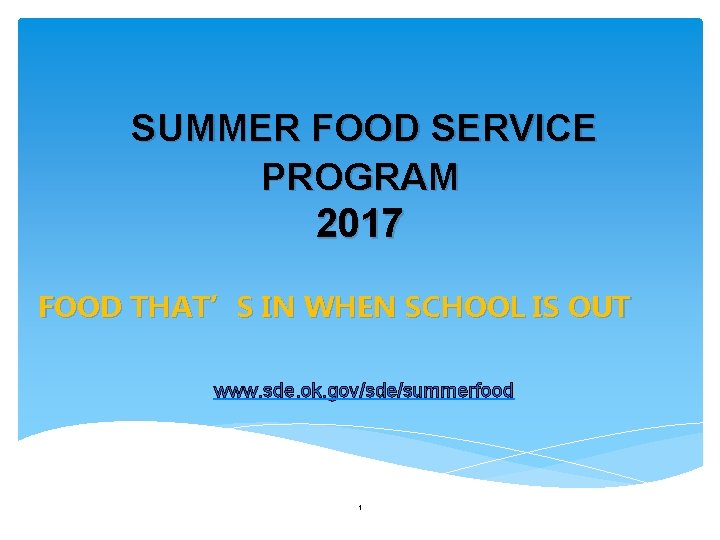 SUMMER FOOD SERVICE PROGRAM
2017

FOOD THAT'S IN WHEN SCHOOL IS OUT

www.sde.ok.gov/sde/summerfood

1